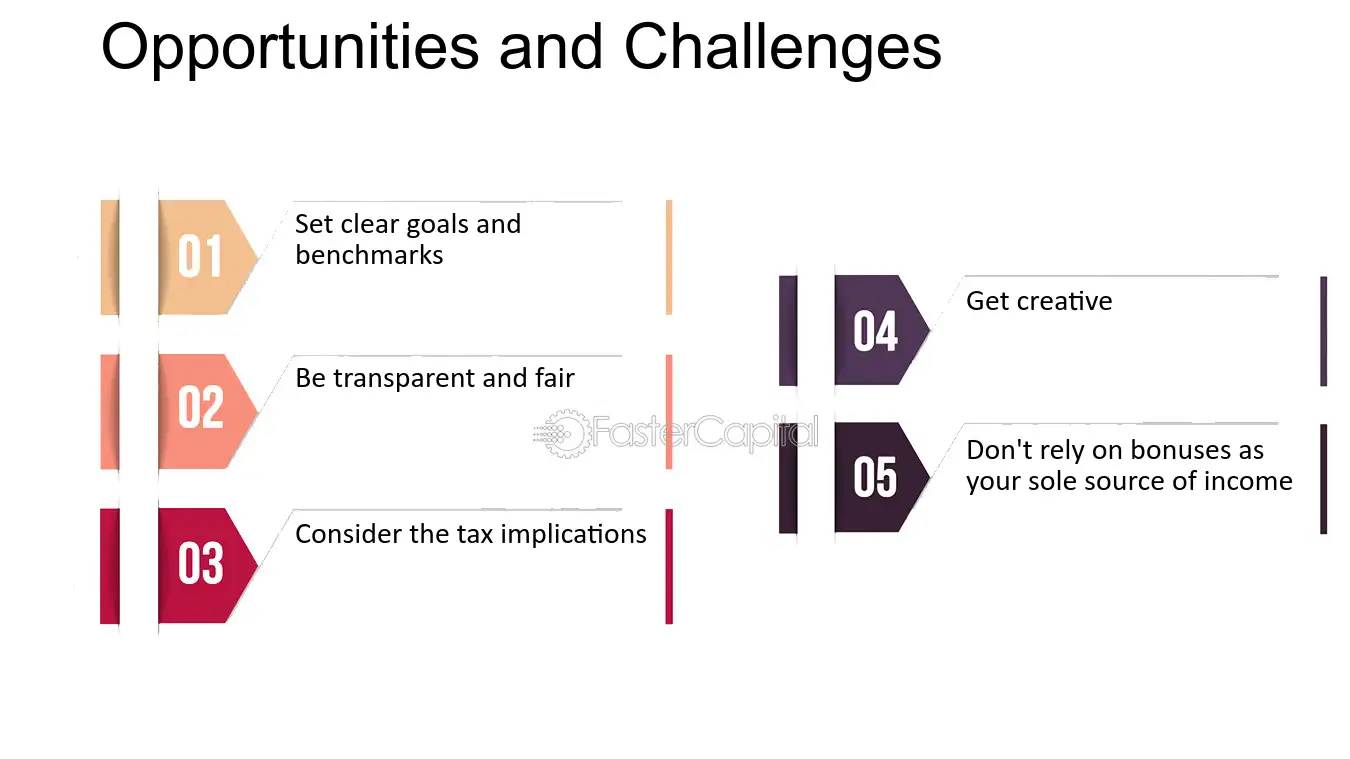 Opportunities and Challenges

01
Set clear goals and benchmarks

02
Be transparent and fair

03
Consider the tax implications

04
Get creative

05
Don't rely on bonuses as your sole source of income

FasterCapital